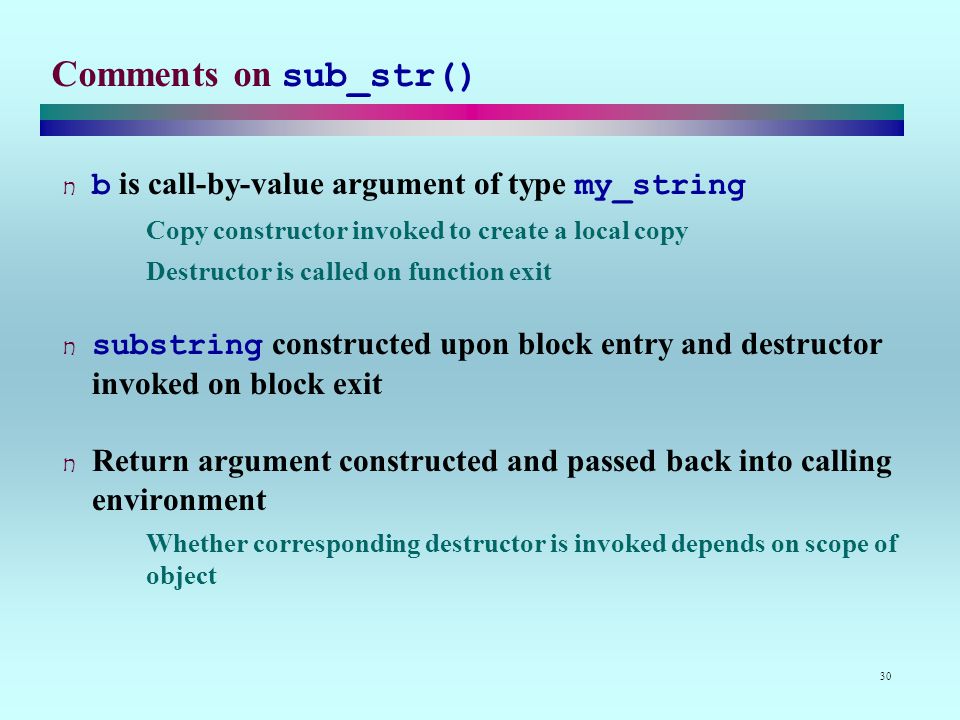 Comments on sub_str()

n b is call-by-value argument of type my_string

Copy constructor invoked to create a local copy

Destructor is called on function exit

n substring constructed upon block entry and destructor invoked on block exit

n Return argument constructed and passed back into calling environment

Whether corresponding destructor is invoked depends on scope of object

30